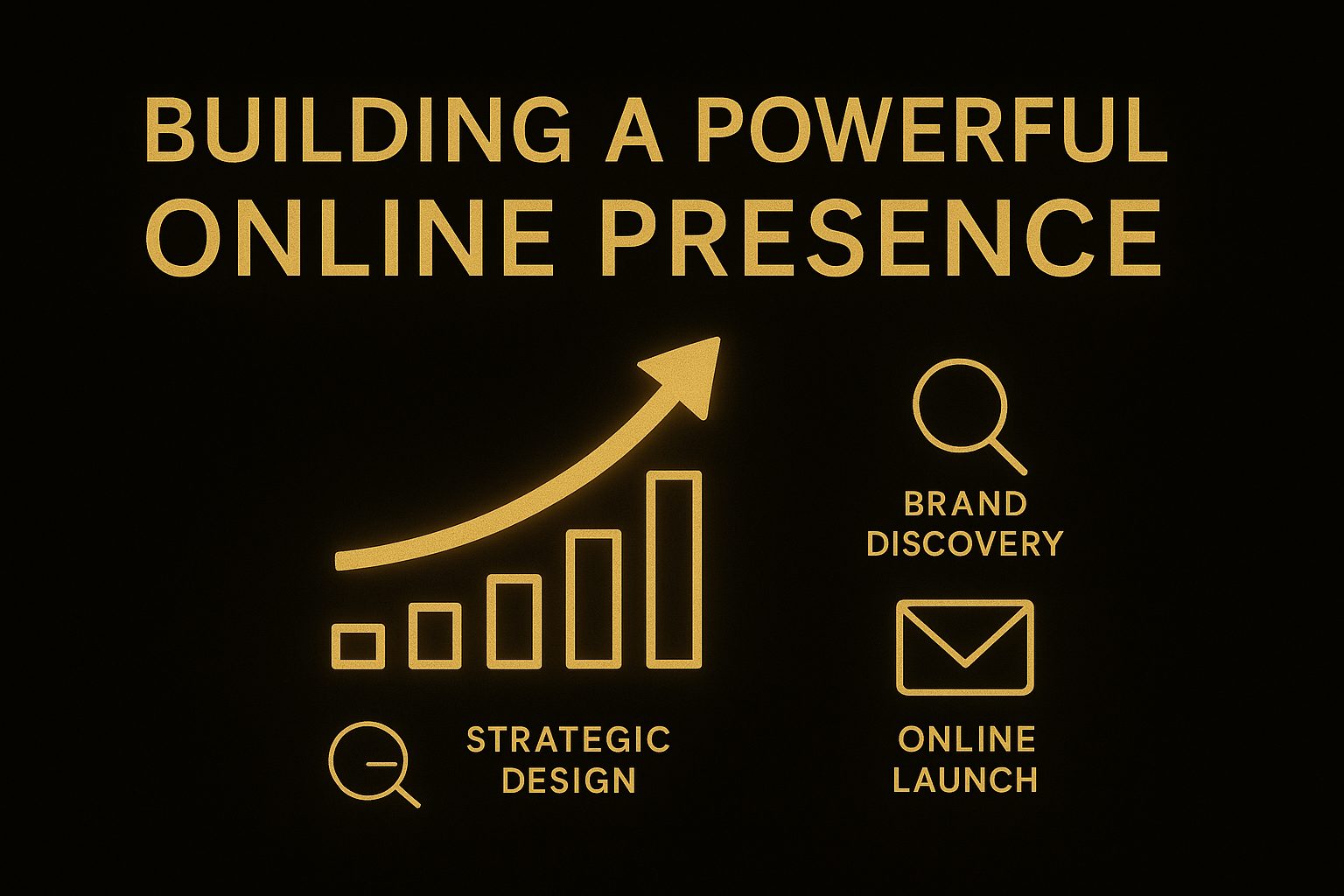 BUILDING A POWERFUL ONLINE PRESENCE

BRAND DISCOVERY

STRATEGIC DESIGN

ONLINE LAUNCH